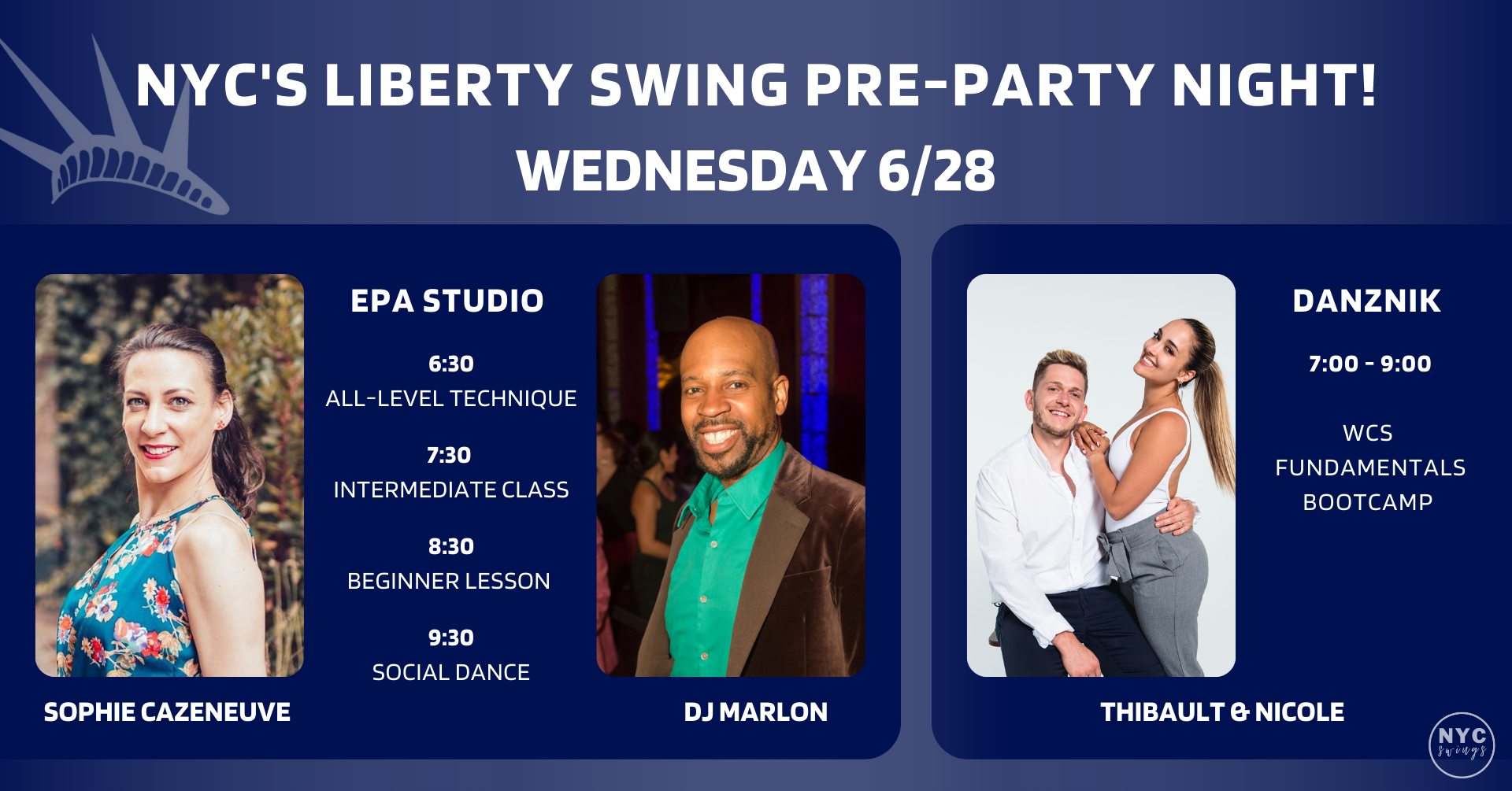 NYC'S LIBERTY SWING PRE-PARTY NIGHT!
WEDNESDAY 6/28

EPA STUDIO

6:30
ALL-LEVEL TECHNIQUE

7:30
INTERMEDIATE CLASS

8:30
BEGINNER LESSON

9:30
SOCIAL DANCE

SOPHIE CAZENEUVE

DJ MARLON

DANZNIK

7:00 - 9:00

WCS
FUNDAMENTALS
BOOTCAMP

THIBAULT & NICOLE

NYC
swings